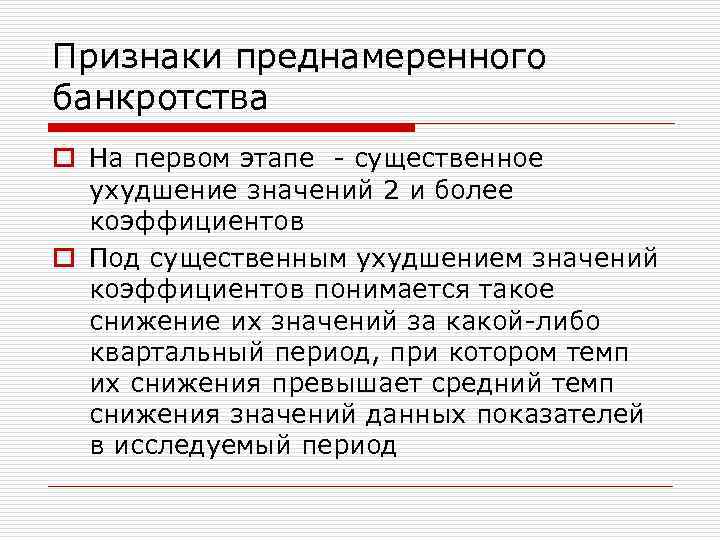 Признаки преднамеренного банкротства

На первом этапе - существенное ухудшение значений 2 и более коэффициентов

Под существенным ухудшением значений коэффициентов понимается такое снижение их значений за какой-либо квартальный период, при котором темп их снижения превышает средний темп снижения значений данных показателей в исследуемый период